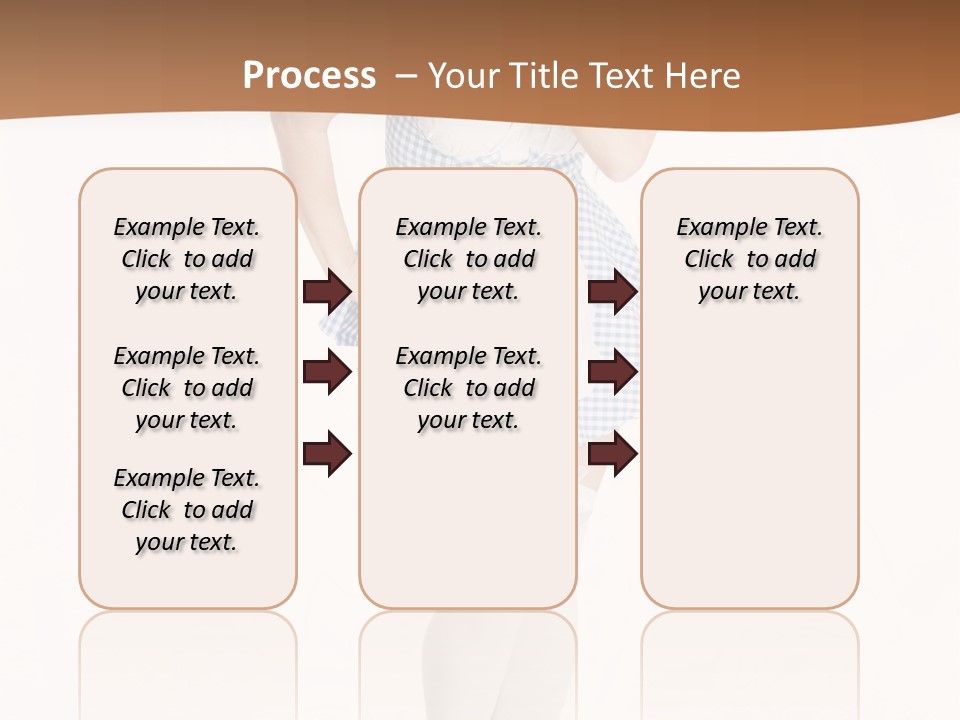 Process – Your Title Text Here

Example Text. Click to add your text.

Example Text. Click to add your text.

Example Text. Click to add your text.

Example Text. Click to add your text.

Example Text. Click to add your text.

Example Text. Click to add your text.